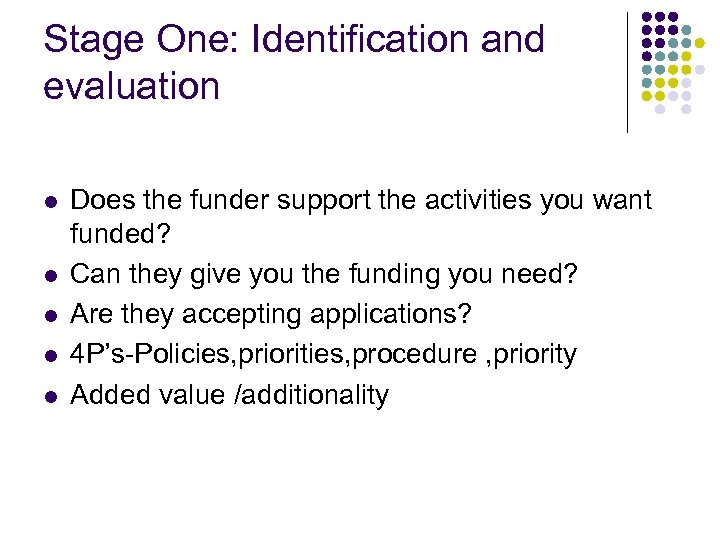 Stage One: Identification and evaluation

- Does the funder support the activities you want funded?
- Can they give you the funding you need?
- Are they accepting applications?
- 4P's-Policies,priorities,procedure ,priority
- Added value /additionality